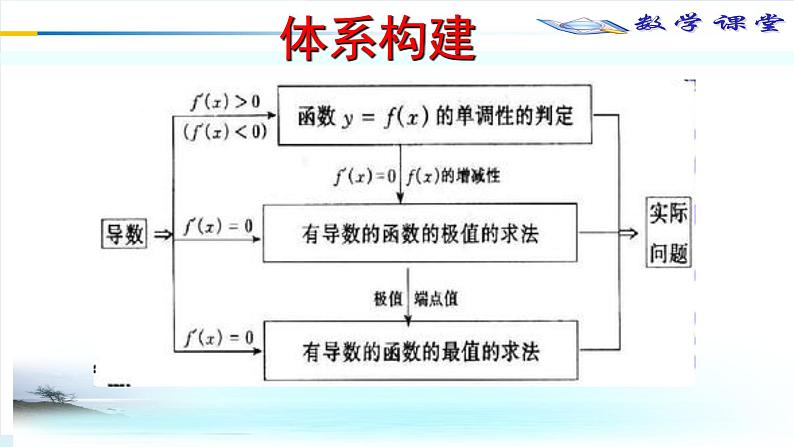 体系构建

数学课堂

导数 ⇒

$f'(x)>0$
$(f'(x)<0)$

函数 $y=f(x)$ 的单调性的判定

$f'(x)=0$ $f(x)$的增减性

$f'(x)=0$

有导数的函数的极值的求法

极值 端点值

$f'(x)=0$

有导数的函数的最值的求法

⇒ 实际问题